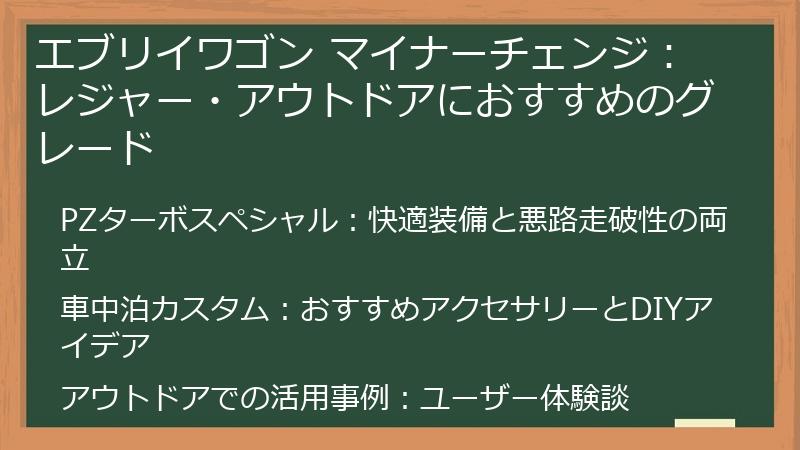 エブリイワゴン マイナーチェンジ：レジャー・アウトドアにおすすめのグレード

PZターボスペシャル：快適装備と悪路走破性の両立

車中泊カスタム：おすすめアクセサリーとDIYアイデア

アウトドアでの活用事例：ユーザー体験談